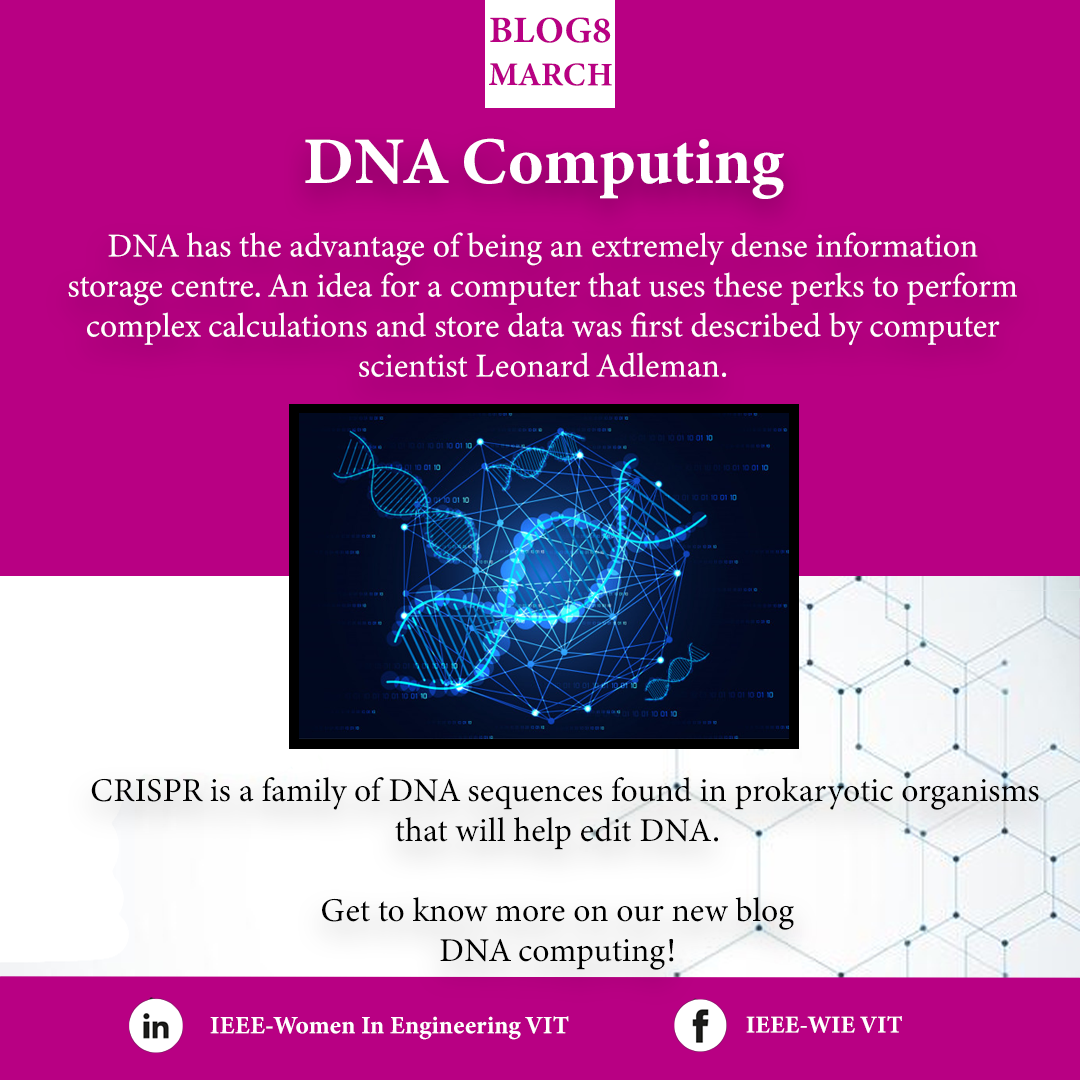 BLOG8
MARCH

DNA Computing

DNA has the advantage of being an extremely dense information storage centre. An idea for a computer that uses these perks to perform complex calculations and store data was first described by computer scientist Leonard Adleman.

CRISPR is a family of DNA sequences found in prokaryotic organisms that will help edit DNA.

Get to know more on our new blog DNA computing!

in IEEE-Women In Engineering VIT

f IEEE-WIE VIT